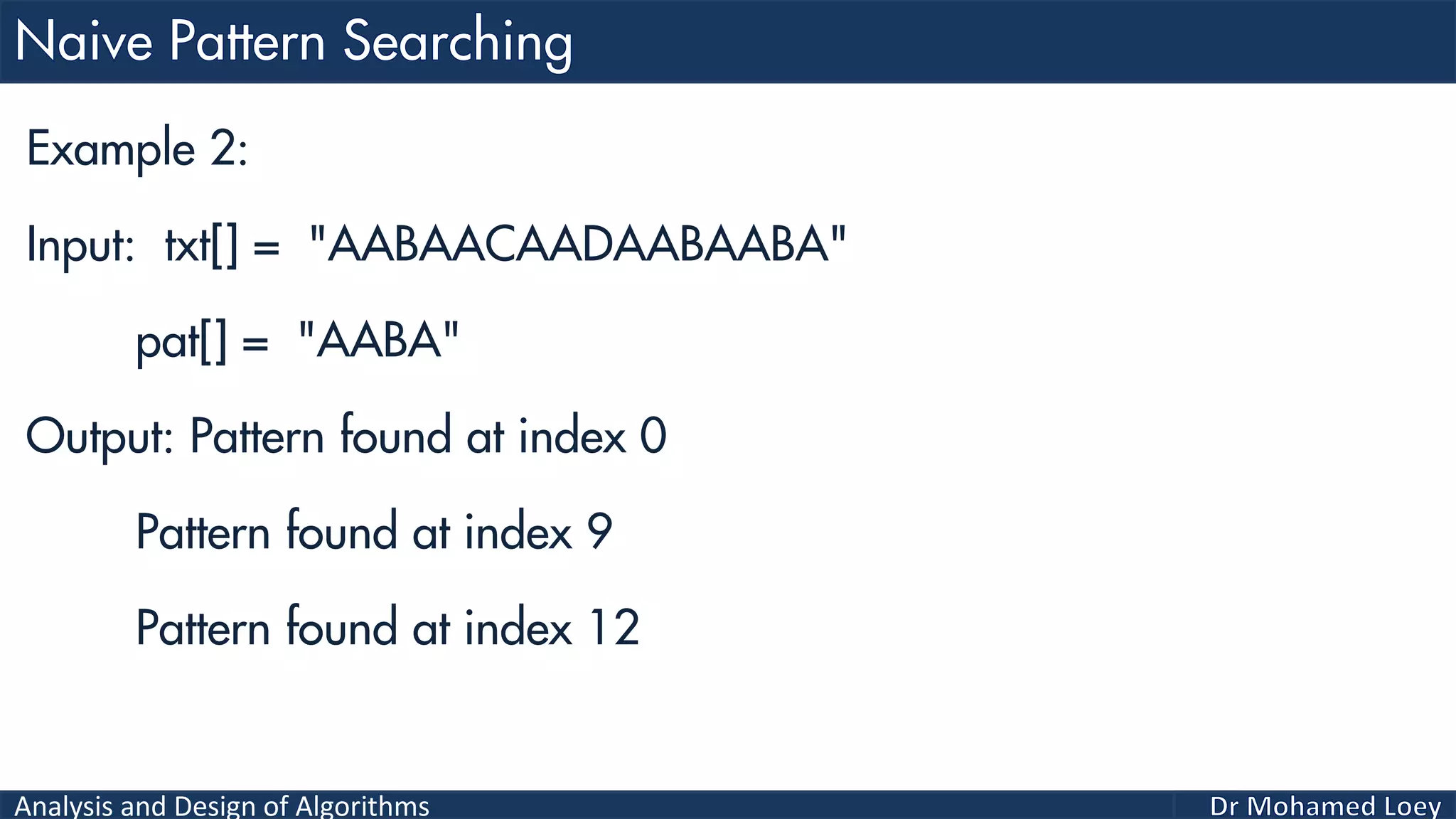 Naive Pattern Searching

Example 2:

Input: txt[] = "AABAACAADAABAABA"

pat[] = "AABA"

Output: Pattern found at index 0

Pattern found at index 9

Pattern found at index 12

Analysis and Design of Algorithms

Dr Mohamed Loey